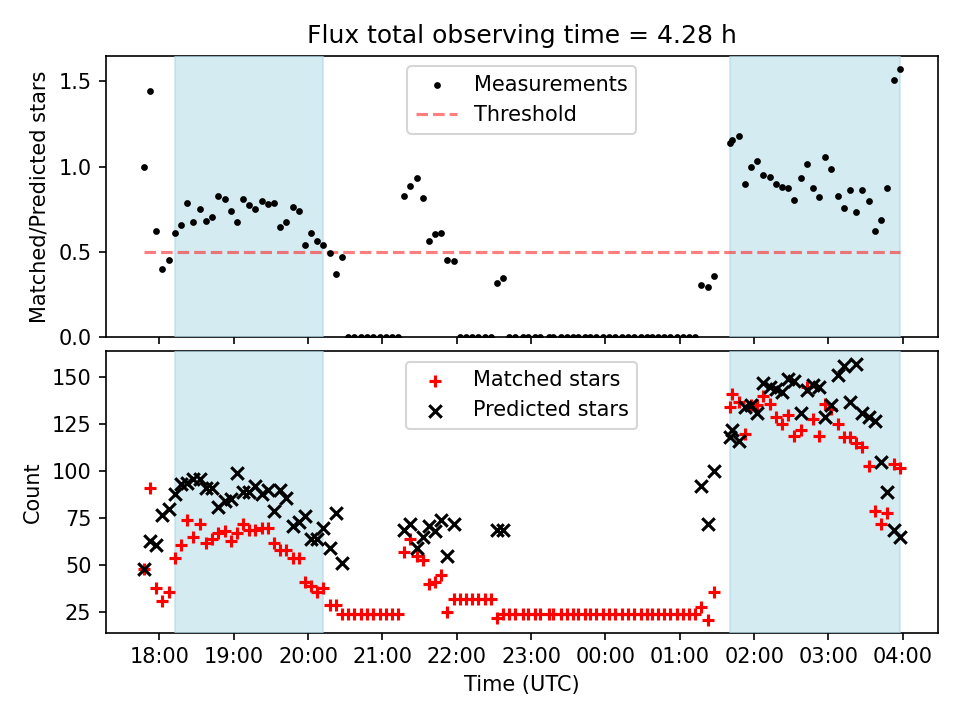 Flux total observing time = 4.28 h

Measurements
Threshold

Matched/Predicted stars

1.5
1.0
0.5
0.0

Matched stars
Predicted stars

Count

150
125
100
75
50
25

18:00 19:00 20:00 21:00 22:00 23:00 00:00 01:00 02:00 03:00 04:00

Time (UTC)